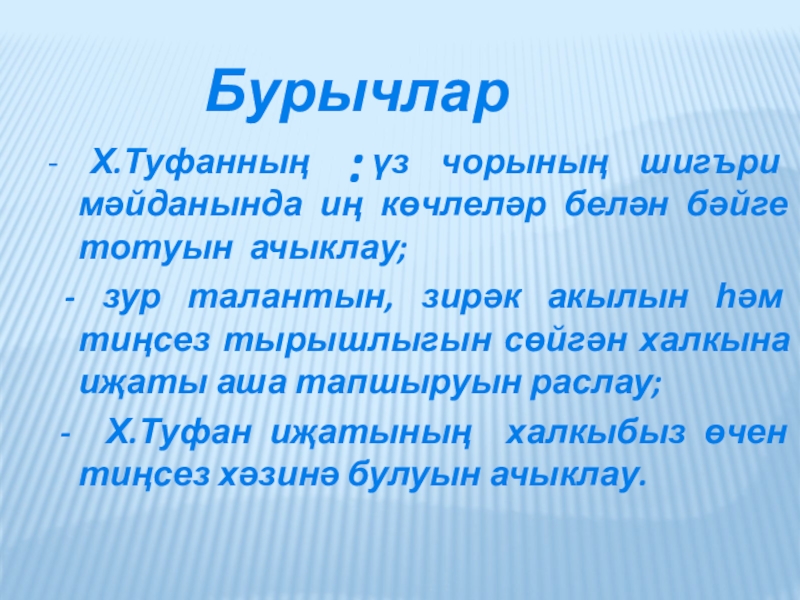 Бурычлар

- Х.Туфанның : үз чорының шигъри мәйданында иң көчлеләр белән бәйге тотуын ачыклау;

- зур талантын, зирәк акылын һәм тиңсез тырышлыгын сөйгән халкына иҗаты аша тапшыруын раслау;

- Х.Туфан иҗатының халкыбыз өчен тиңсез хәзинә булуын ачыклау.